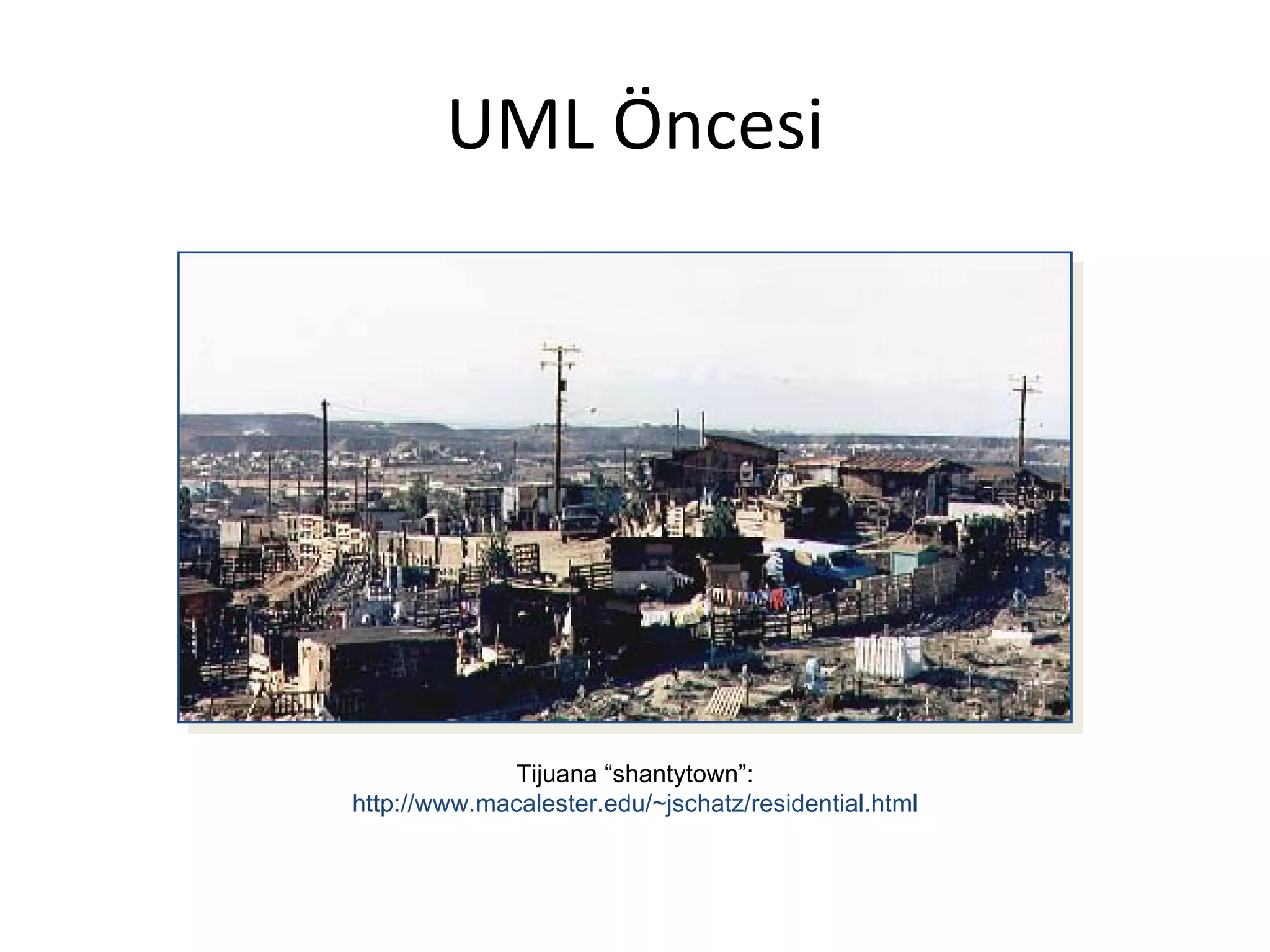 UML Öncesi

Tijuana “shantytown”:
http://www.macalester.edu/~jschatz/residential.html